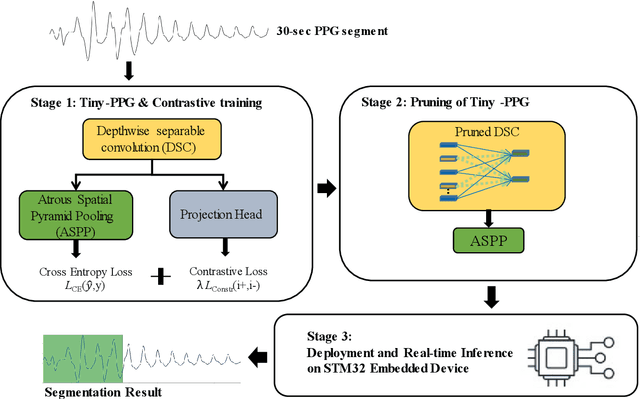 30-sec PPG segment

Stage 1: Tiny-PPG & Contrastive training

Depthwise separable convolution (DSC)

Atrous Spatial Pyramid Pooling (ASPP)

Projection Head

Cross Entropy Loss $L_{CE}(\hat{y},y)$

+

Contrastive Loss $\lambda L_{Constr}(i+,i-)$

Stage 2: Pruning of Tiny -PPG

Pruned DSC

ASPP

Stage 3:
Deployment and Real-time Inference on STM32 Embedded Device

Segmentation Result